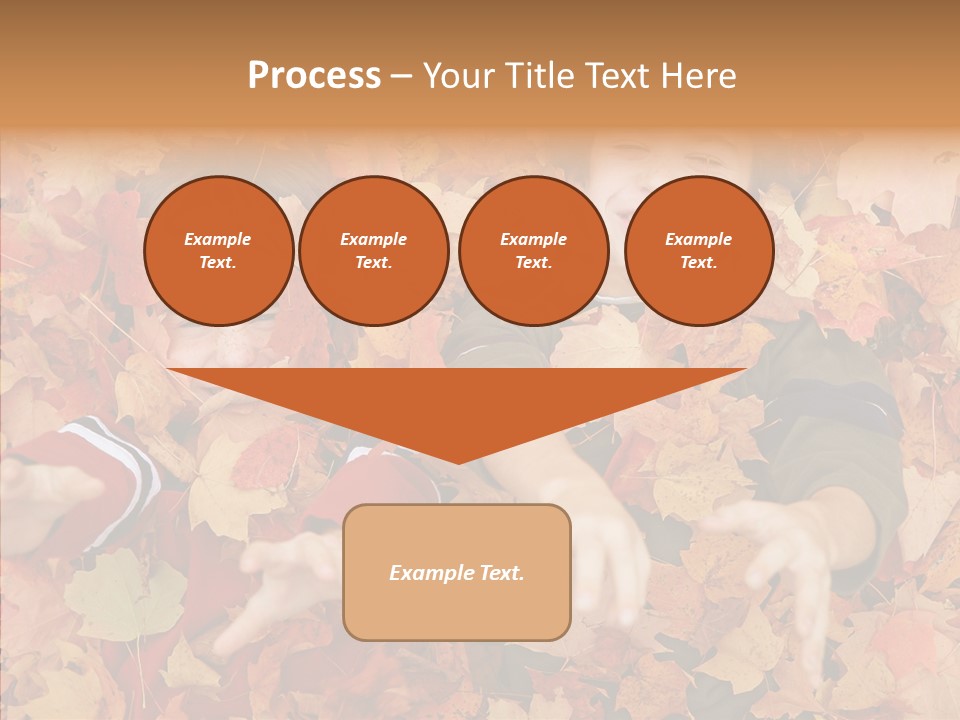 Process – Your Title Text Here

Example Text.

Example Text.

Example Text.

Example Text.

Example Text.